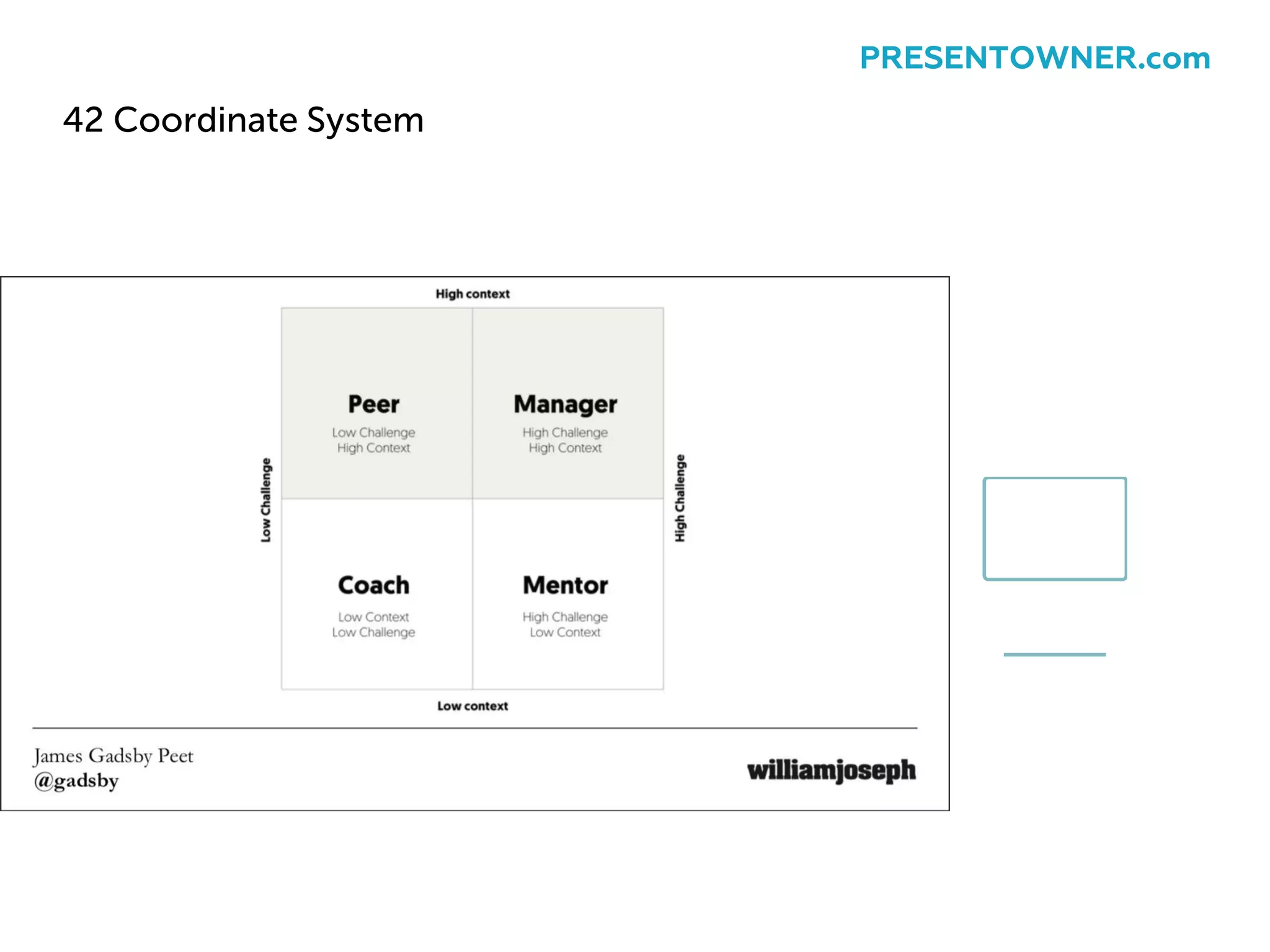 PRESENTOWNER.com

42 Coordinate System

High context

Low Challenge

Peer
Low Challenge
High Context

Manager
High Challenge
High Context

High Challenge

Coach
Low Context
Low Challenge

Mentor
High Challenge
Low Context

Low context

James Gadsby Peet
@gadsby

williamjoseph